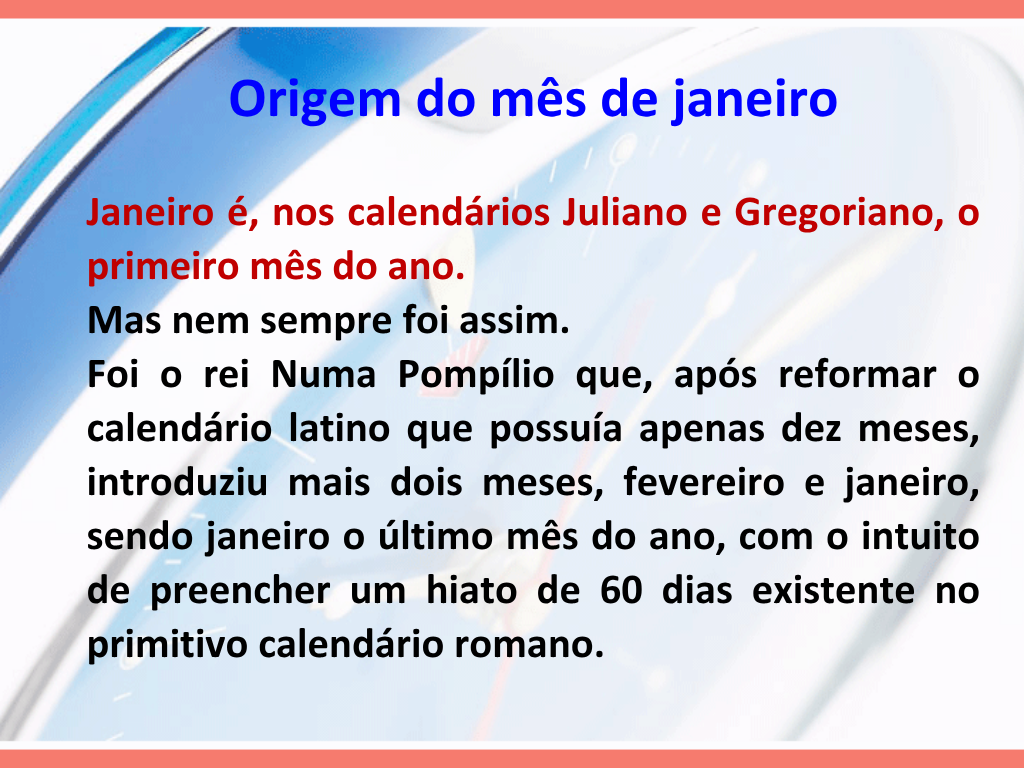 Origem do mês de janeiro

Janeiro é, nos calendários Juliano e Gregoriano, o primeiro mês do ano.
Mas nem sempre foi assim.
Foi o rei Numa Pompílio que, após reformar o calendário latino que possuía apenas dez meses, introduziu mais dois meses, fevereiro e janeiro, sendo janeiro o último mês do ano, com o intuito de preencher um hiato de 60 dias existente no primitivo calendário romano.